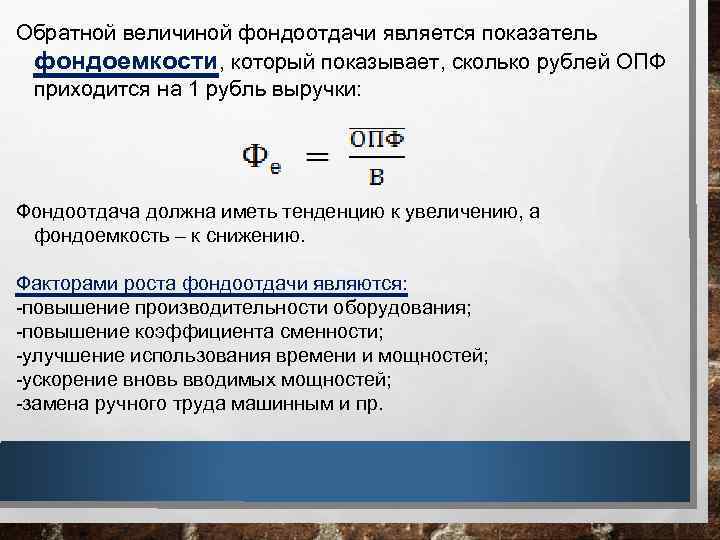 Обратной величиной фондоотдачи является показатель фондоемкости, который показывает, сколько рублей ОПФ приходится на 1 рубль выручки:

$Ф_е = \frac{\overline{ОПФ}}{В}$

Фондоотдача должна иметь тенденцию к увеличению, а фондоемкость – к снижению.

Факторами роста фондоотдачи являются:
-повышение производительности оборудования;
-повышение коэффициента сменности;
-улучшение использования времени и мощностей;
-ускорение вновь вводимых мощностей;
-замена ручного труда машинным и пр.